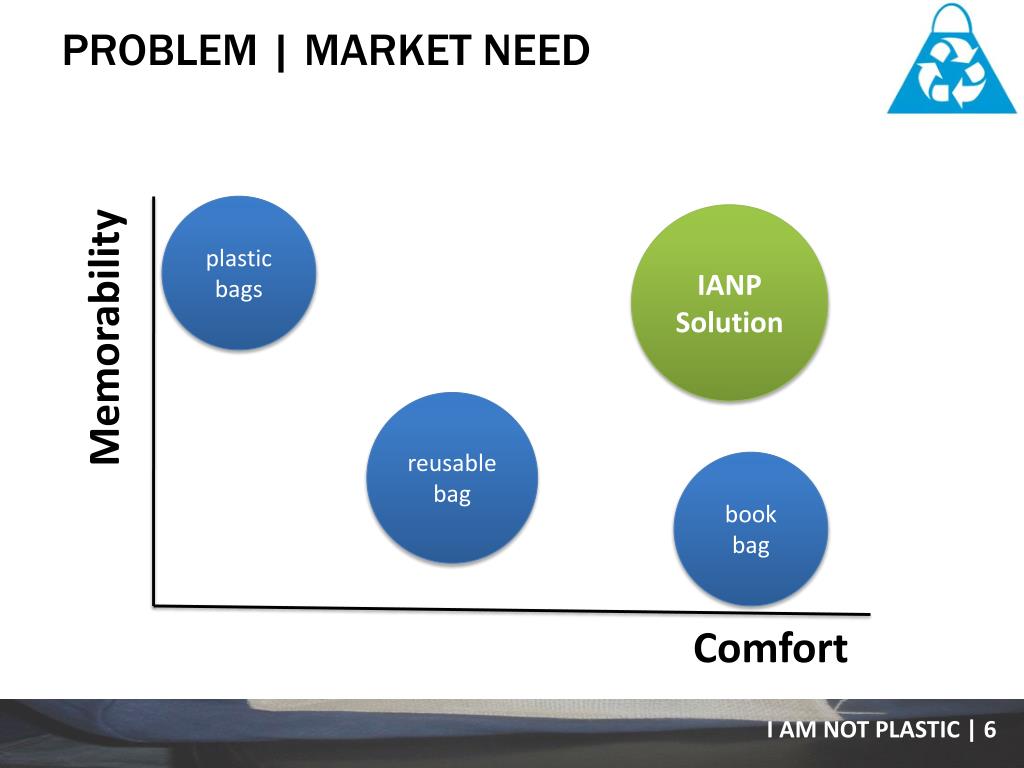 PROBLEM | MARKET NEED

Memorability

plastic bags

IANP Solution

reusable bag

book bag

Comfort

I AM NOT PLASTIC | 6